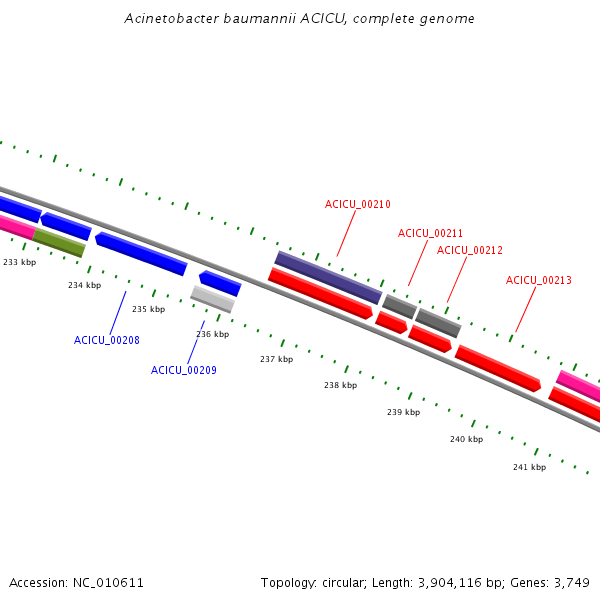 Acinetobacter baumannii ACICU, complete genome

ACICU_00210
ACICU_00211
ACICU_00212
ACICU_00213

233 kbp
234 kbp
235 kbp
236 kbp
237 kbp
238 kbp
239 kbp
240 kbp
241 kbp

ACICU_00208
ACICU_00209

Accession: NC_010611

Topology: circular; Length: 3,904,116 bp; Genes: 3,749